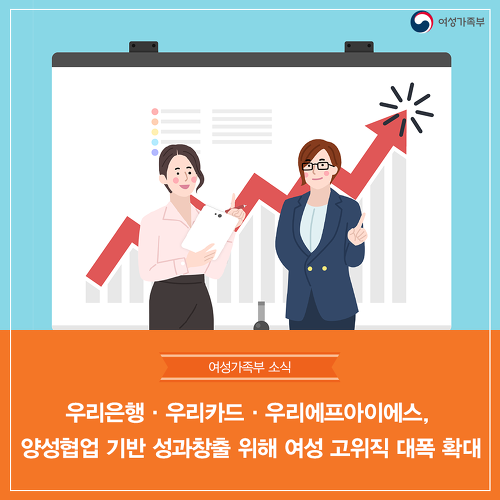 여성가족부

여성가족부 소식

우리은행 · 우리카드 · 우리에프아이에스,
양성협업 기반 성과창출 위해 여성 고위직 대폭 확대